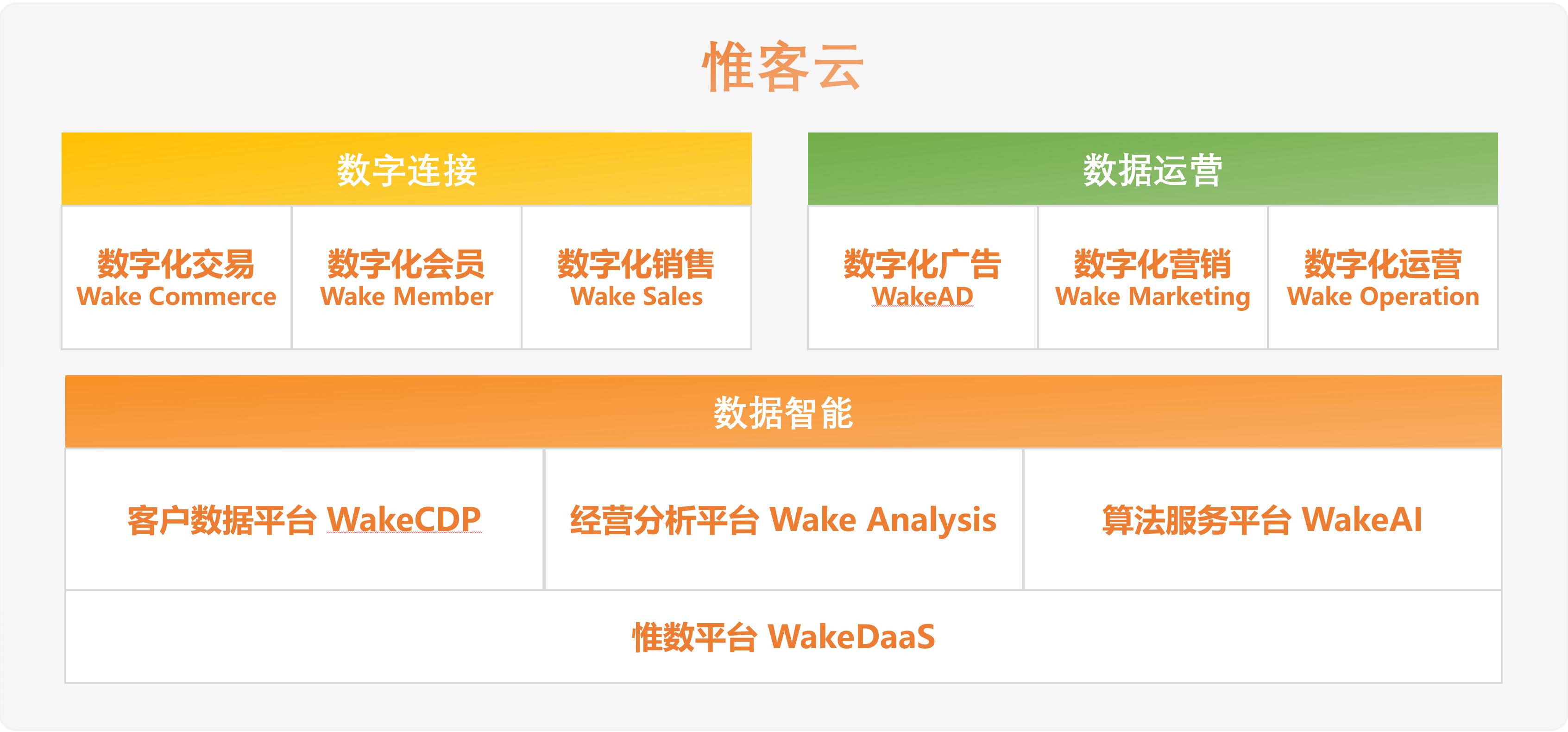 惟客云

数字连接

数字化交易
Wake Commerce

数字化会员
Wake Member

数字化销售
Wake Sales

数据运营

数字化广告
WakeAD

数字化营销
Wake Marketing

数字化运营
Wake Operation

数据智能

客户数据平台 WakeCDP

经营分析平台 Wake Analysis

算法服务平台 WakeAI

惟数平台 WakeDaaS